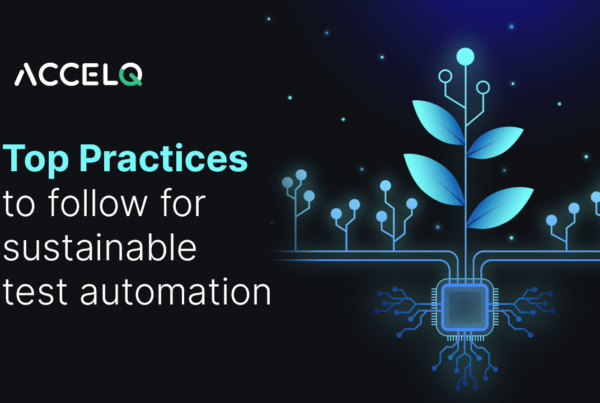 ACCELQ

Top Practices
to follow for sustainable test automation